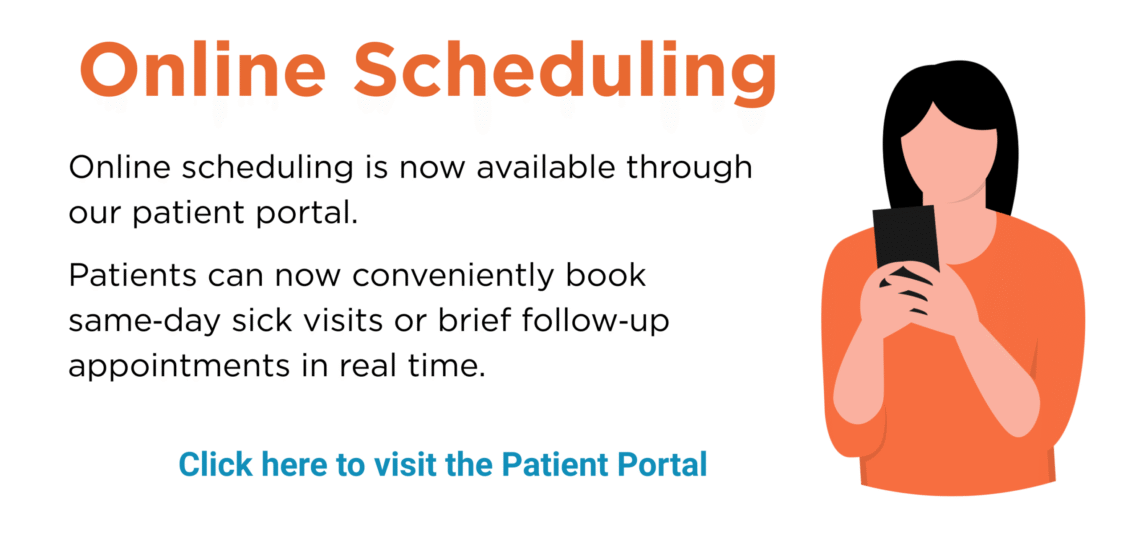 Online Scheduling

Online scheduling is now available through our patient portal.

Patients can now conveniently book same-day sick visits or brief follow-up appointments in real time.

Click here to visit the Patient Portal